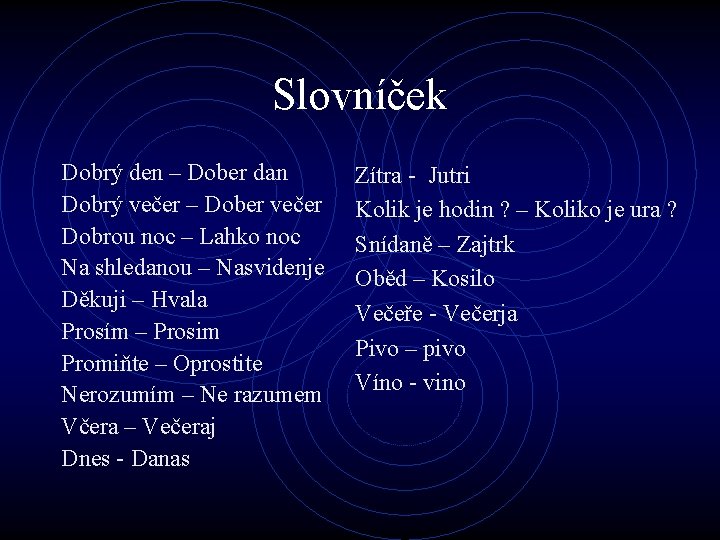 Slovníček

Dobrý den – Dober dan
Dobrý večer – Dober večer
Dobrou noc – Lahko noc
Na shledanou – Nasvidenje
Děkuji – Hvala
Prosím – Prosim
Promiňte – Oprostite
Nerozumím – Ne razumem
Včera – Večeraj
Dnes - Danas

Zítra - Jutri
Kolik je hodin ? – Koliko je ura ?
Snídaně – Zajtrk
Oběd – Kosilo
Večeře - Večerja
Pivo – pivo
Víno - vino